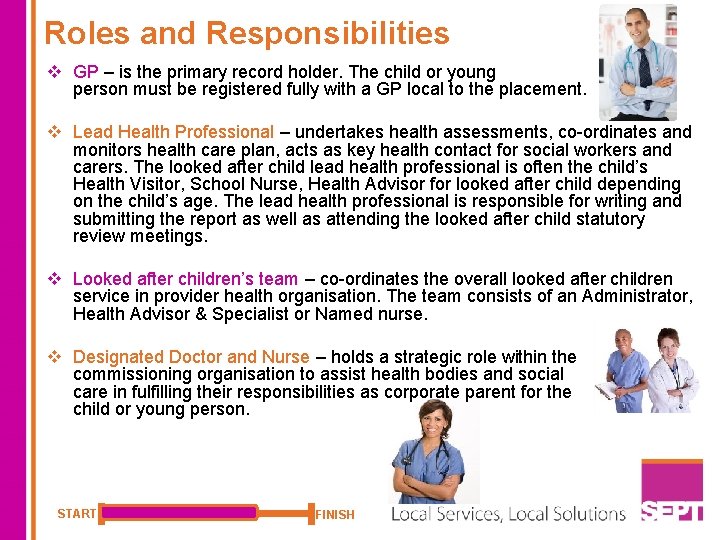 Roles and Responsibilities

❖ GP – is the primary record holder. The child or young person must be registered fully with a GP local to the placement.

❖ Lead Health Professional – undertakes health assessments, co-ordinates and monitors health care plan, acts as key health contact for social workers and carers. The looked after child lead health professional is often the child's Health Visitor, School Nurse, Health Advisor for looked after child depending on the child's age. The lead health professional is responsible for writing and submitting the report as well as attending the looked after child statutory review meetings.

❖ Looked after children's team – co-ordinates the overall looked after children service in provider health organisation. The team consists of an Administrator, Health Advisor & Specialist or Named nurse.

❖ Designated Doctor and Nurse – holds a strategic role within the commissioning organisation to assist health bodies and social care in fulfilling their responsibilities as corporate parent for the child or young person.

START FINISH

Local Services, Local Solutions

SEPT